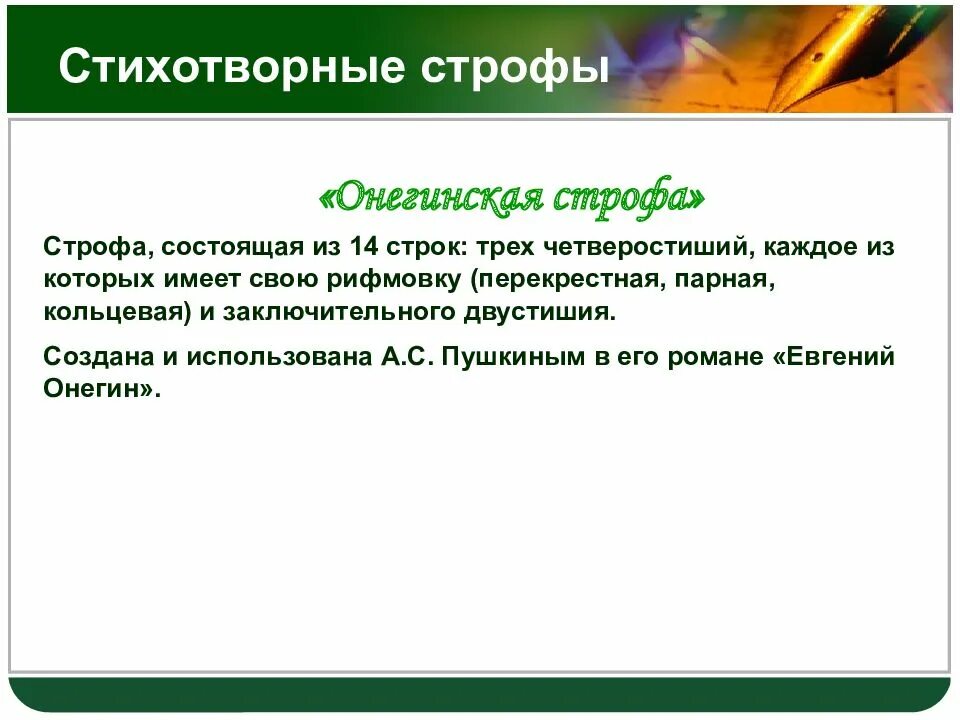 Стихотворные строфы

«Онегинская строфа»

Строфа, состоящая из 14 строк: трех четверостиший, каждое из которых имеет свою рифмовку (перекрестная, парная, кольцевая) и заключительного двустишия.

Создана и использована А.С. Пушкиным в его романе «Евгений Онегин».